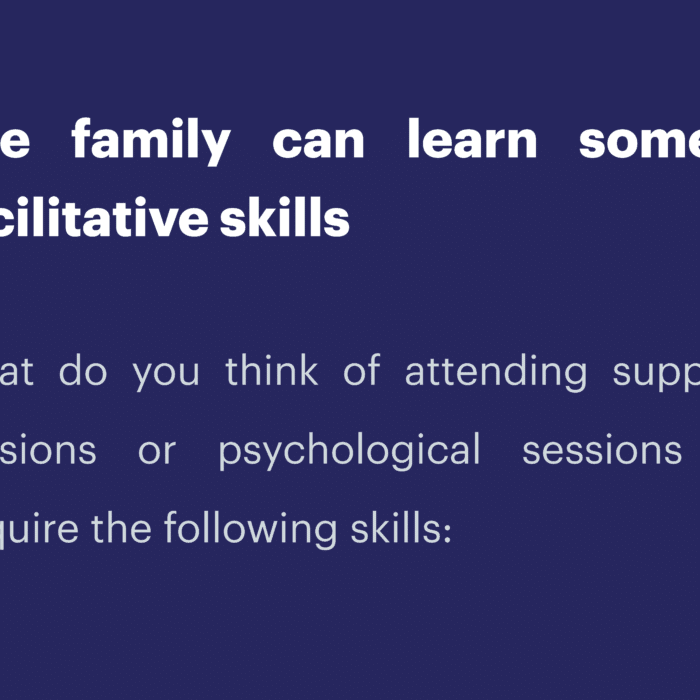 e family can learn some
cilitative skills

at do you think of attending supp
sions or psychological sessions
quire the following skills: